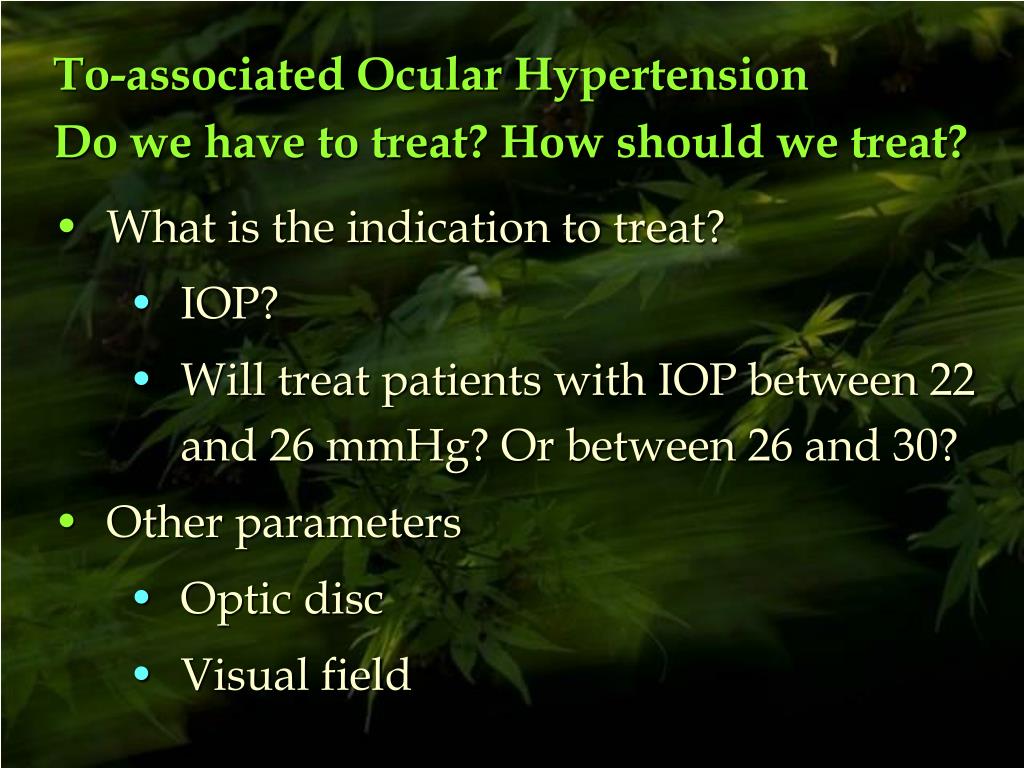 To-associated Ocular Hypertension
Do we have to treat? How should we treat?

• What is the indication to treat?
  • IOP?
  • Will treat patients with IOP between 22 and 26 mmHg? Or between 26 and 30?
• Other parameters
  • Optic disc
  • Visual field